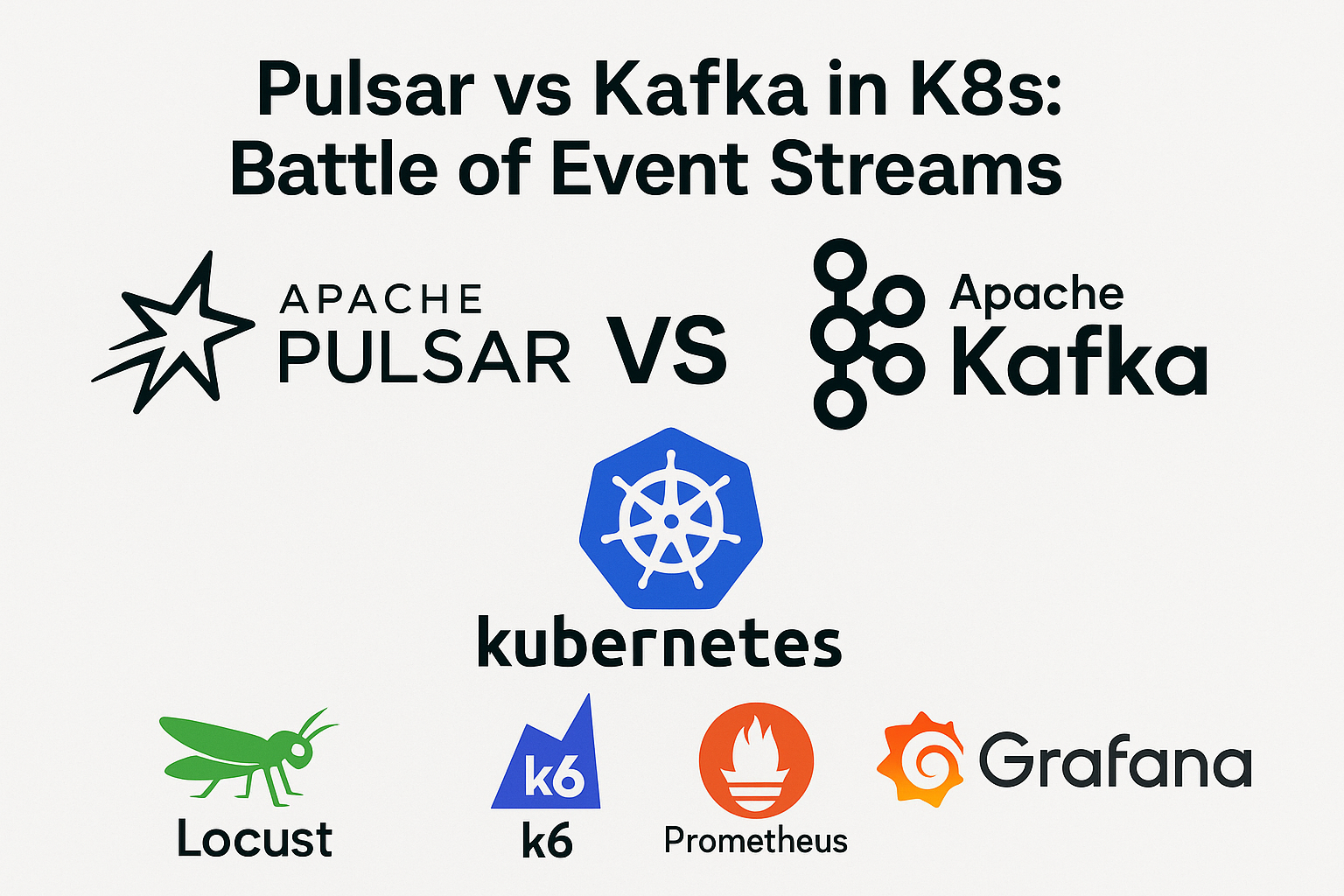 Pulsar vs Kafka in K8s: Battle of Event Streams

APACHE PULSAR

VS

Apache Kafka

kubernetes

Locust

k6

k6

Prometheus

Grafana